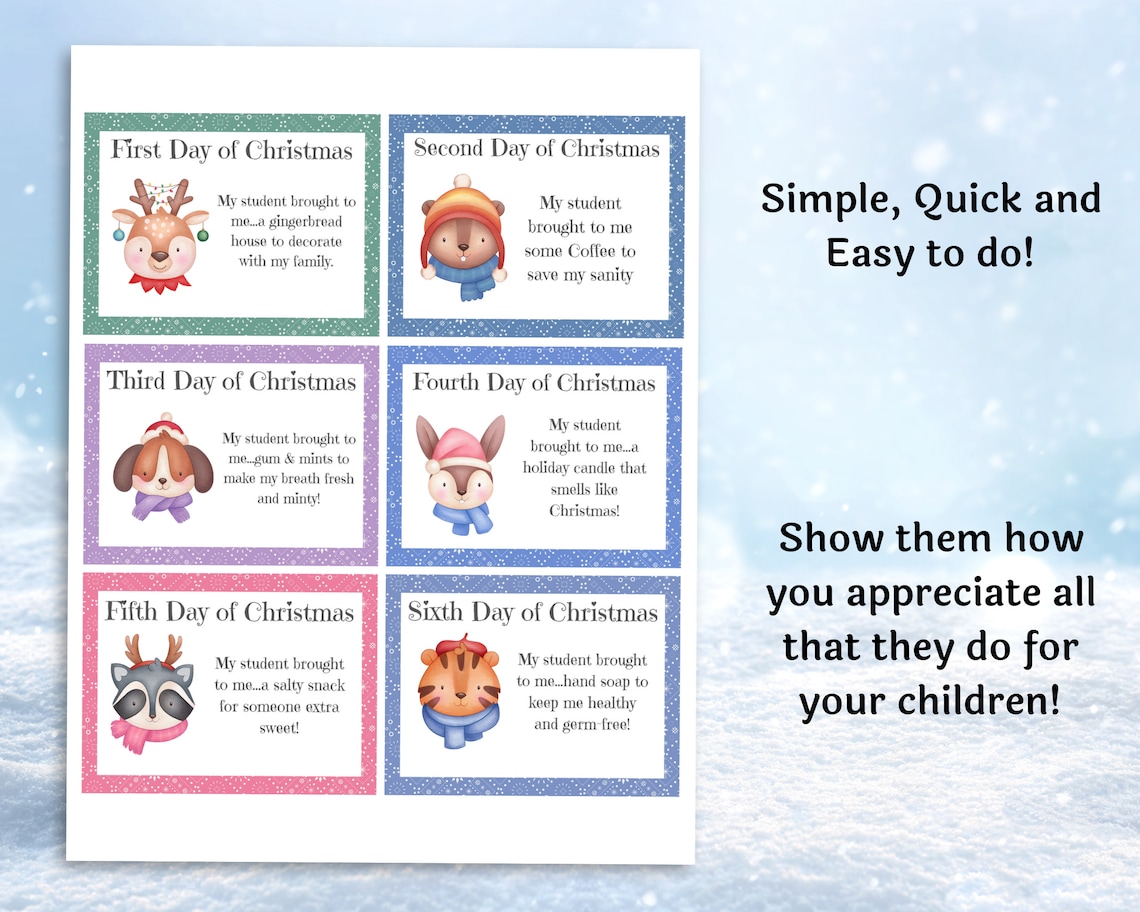 First Day of Christmas

My student brought to me...a gingerbread house to decorate with my family.

Second Day of Christmas

My student brought to me some Coffee to save my sanity

Third Day of Christmas

My student brought to me...gum & mints to make my breath fresh and minty!

Fourth Day of Christmas

My student brought to me...a holiday candle that smells like Christmas!

Fifth Day of Christmas

My student brought to me...a salty snack for someone extra sweet!

Sixth Day of Christmas

My student brought to me...hand soap to keep me healthy and germ-free!

Simple, Quick and Easy to do!

Show them how you appreciate all that they do for your children!